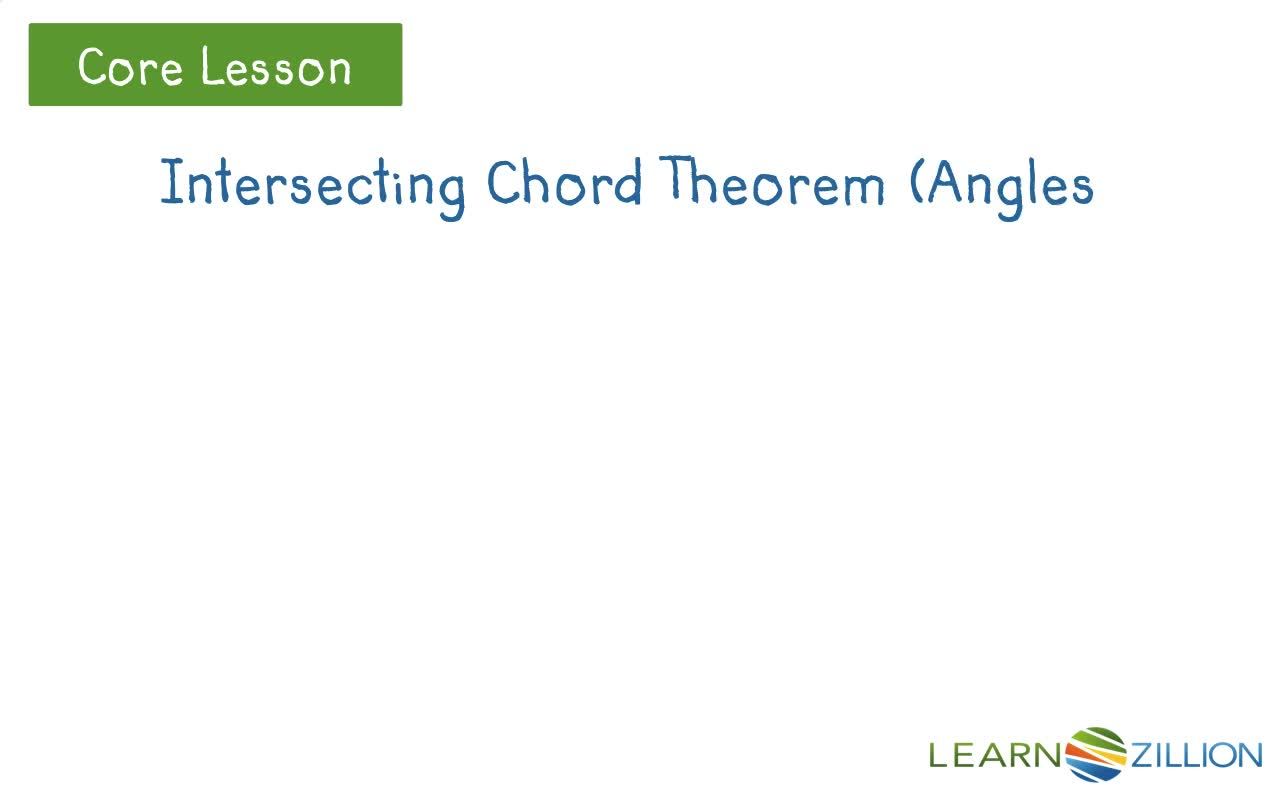 Core Lesson

Intersecting Chord Theorem (Angles

LEARNZILLION